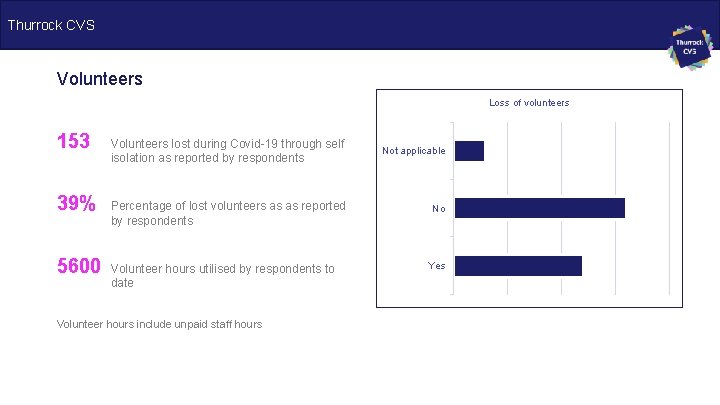 Thurrock CVS

Thurrock CVS

Volunteers

153 Volunteers lost during Covid-19 through self isolation as reported by respondents

39% Percentage of lost volunteers as as reported by respondents

5600 Volunteer hours utilised by respondents to date

Volunteer hours include unpaid staff hours

Loss of volunteers

Not applicable

No

Yes